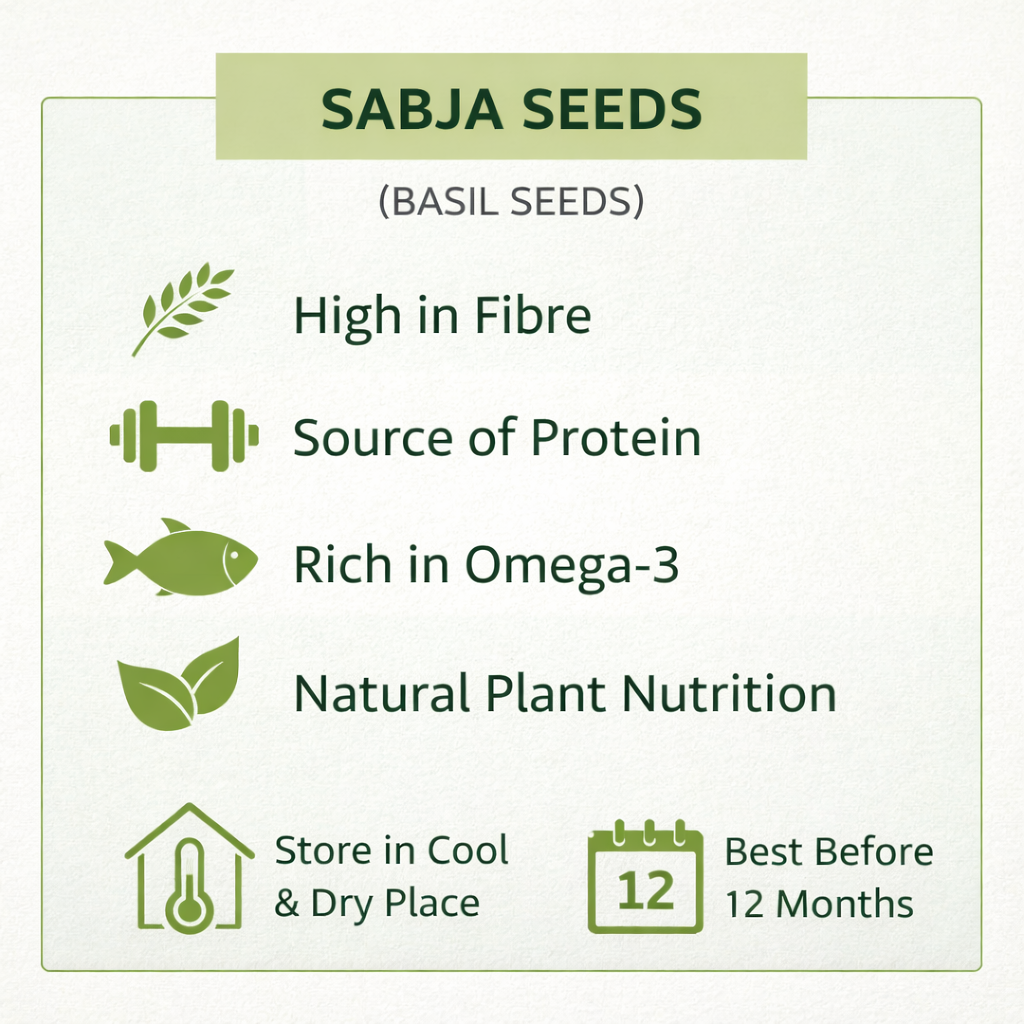 SABJA SEEDS

(BASIL SEEDS)

High in Fibre

Source of Protein

Rich in Omega-3

Natural Plant Nutrition

Store in Cool & Dry Place

12

Best Before 12 Months